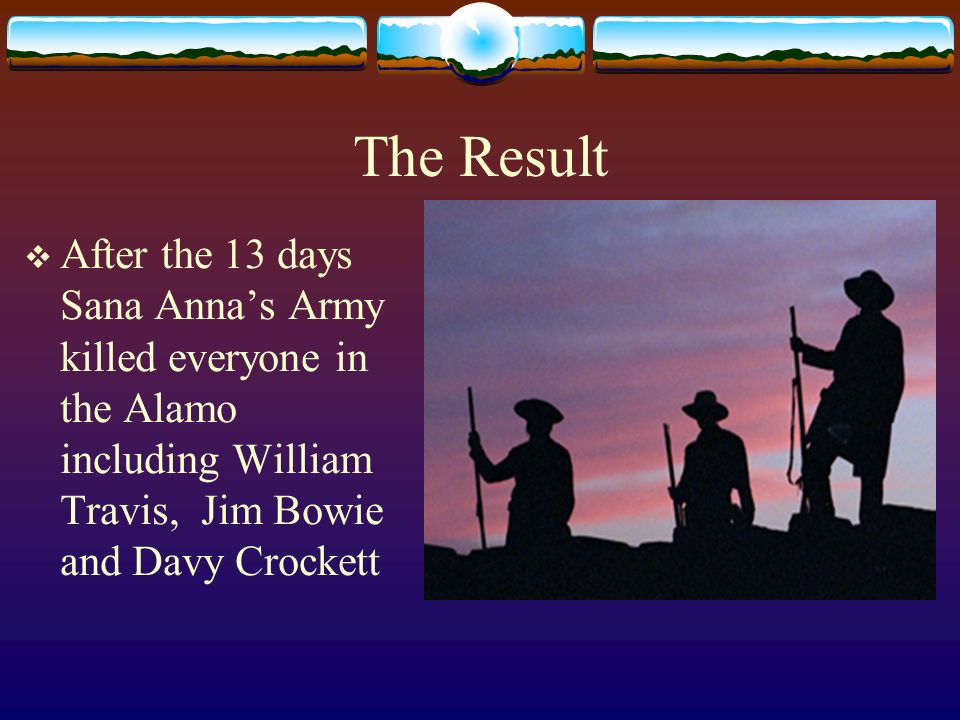 The Result

❖ After the 13 days Sana Anna’s Army killed everyone in the Alamo including William Travis,  Jim Bowie and Davy Crockett